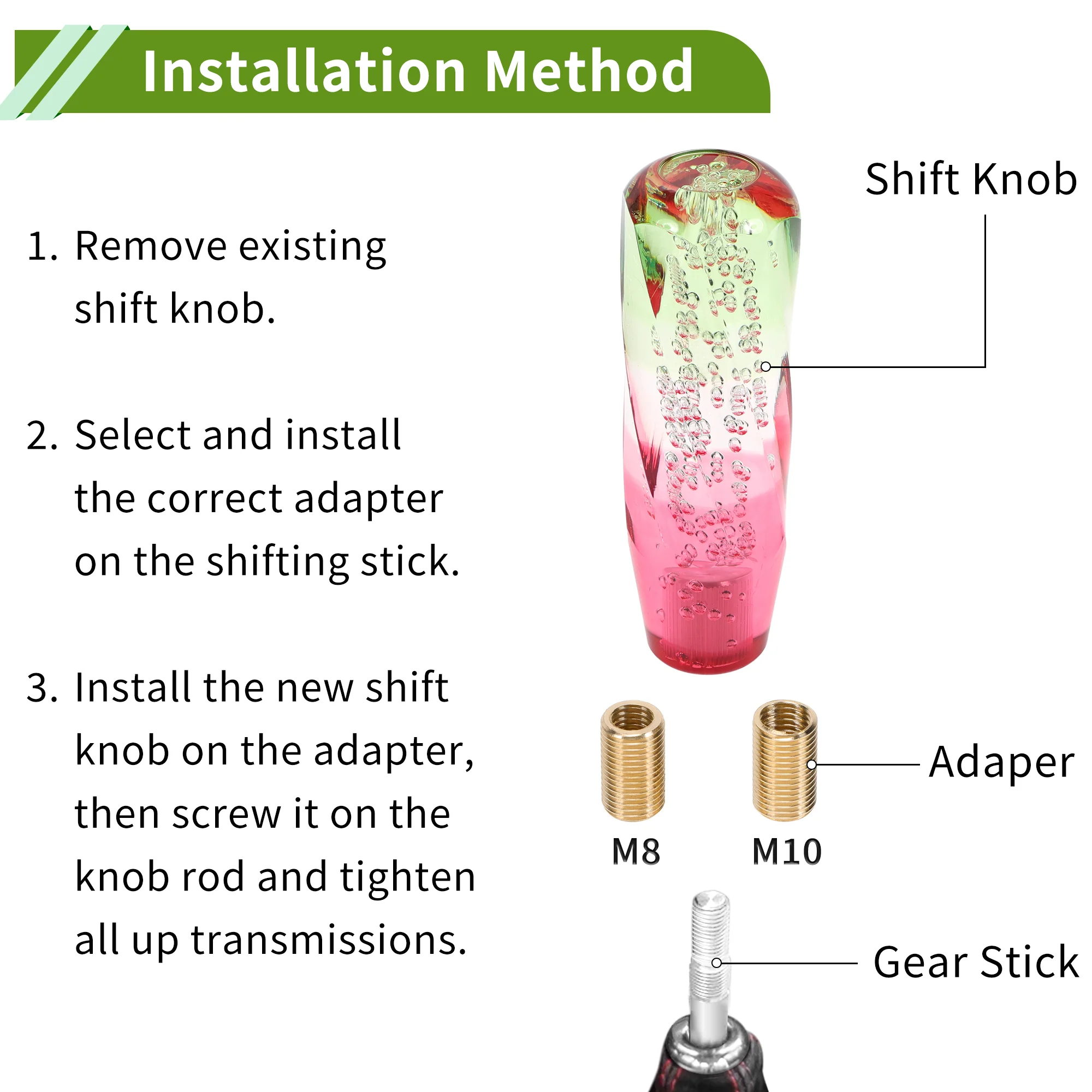 Installation Method

1. Remove existing shift knob.

2. Select and install the correct adapter on the shifting stick.

3. Install the new shift knob on the adapter, then screw it on the knob rod and tighten all up transmissions.

Shift Knob

Adaper

M8

M10

Gear Stick